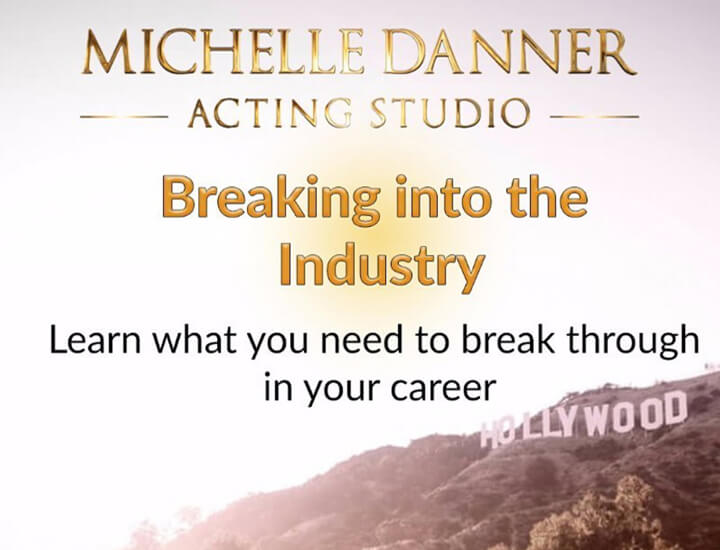 MICHELLE DANNER
ACTING STUDIO

Breaking into the Industry

Learn what you need to break through in your career

HOLLYWOOD